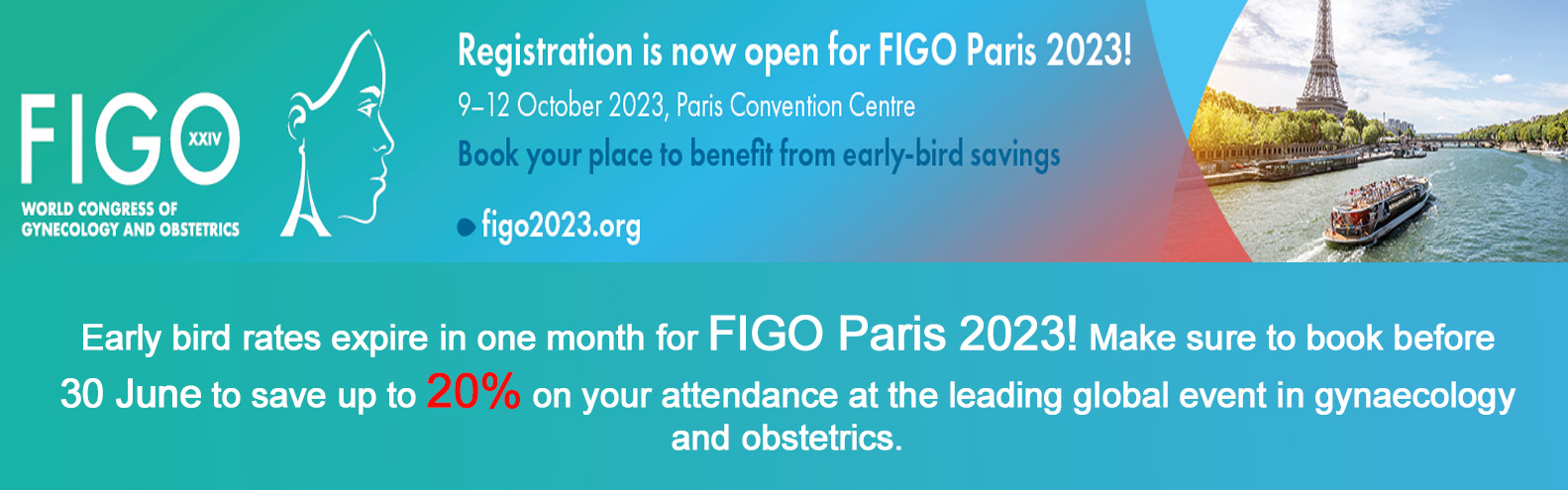 FIGO XXIV
WORLD CONGRESS OF GYNECOLOGY AND OBSTETRICS

Registration is now open for FIGO Paris 2023!
9–12 October 2023, Paris Convention Centre
Book your place to benefit from early-bird savings
figo2023.org

Early bird rates expire in one month for FIGO Paris 2023! Make sure to book before 30 June to save up to 20% on your attendance at the leading global event in gynaecology and obstetrics.